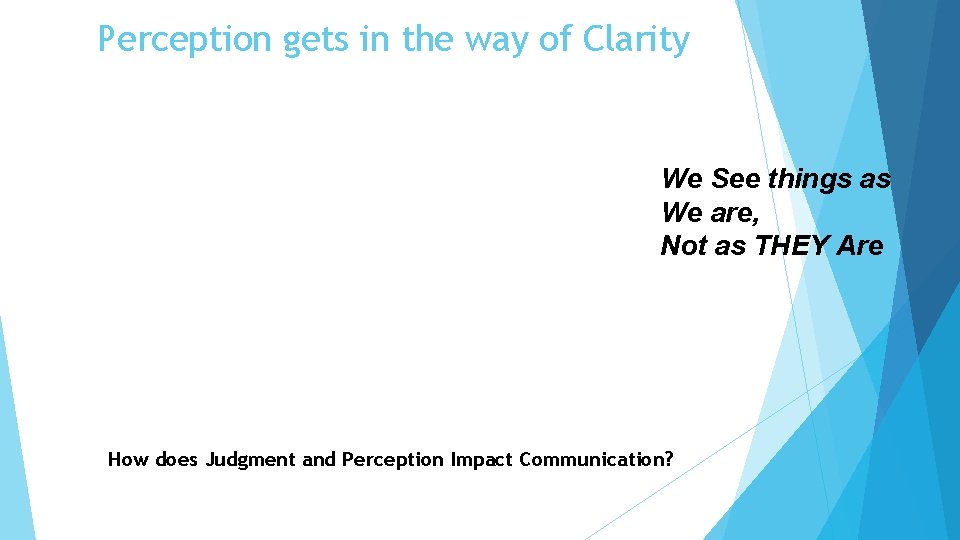 Perception gets in the way of Clarity

We See things as
We are,
Not as THEY Are

How does Judgment and Perception Impact Communication?